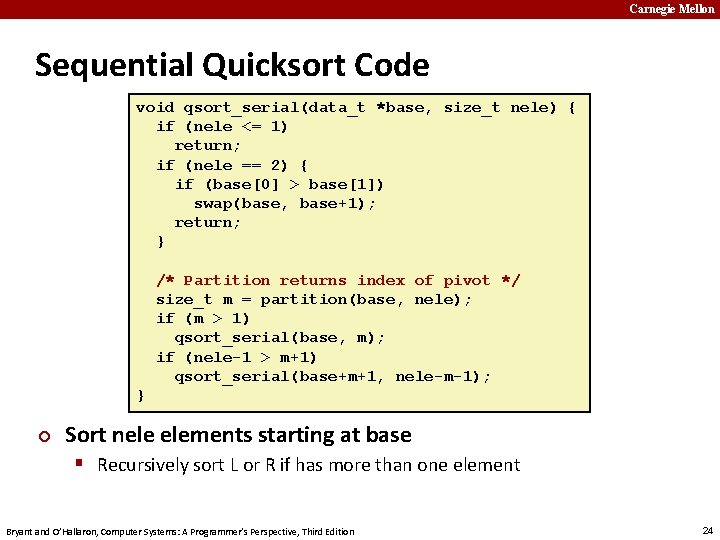 Carnegie Mellon

Sequential Quicksort Code

void qsort_serial(data_t *base, size_t nele) {
  if (nele <= 1)
    return;
  if (nele == 2) {
    if (base[0] > base[1])
      swap(base, base+1);
    return;
  }

  /* Partition returns index of pivot */
  size_t m = partition(base, nele);
  if (m > 1)
    qsort_serial(base, m);
  if (nele-1 > m+1)
    qsort_serial(base+m+1, nele-m-1);
}

Sort nele elements starting at base

Recursively sort L or R if has more than one element

Bryant and O'Hallaron, Computer Systems: A Programmer's Perspective, Third Edition

24